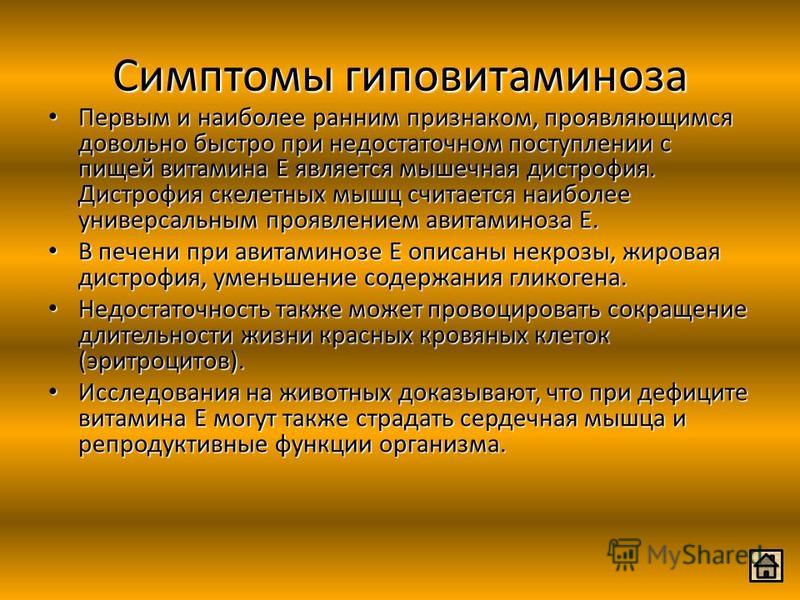 Симптомы гиповитаминоза

• Первым и наиболее ранним признаком, проявляющимся довольно быстро при недостаточном поступлении с пищей витамина Е является мышечная дистрофия. Дистрофия скелетных мышц считается наиболее универсальным проявлением авитаминоза Е.

• В печени при авитаминозе Е описаны некрозы, жировая дистрофия, уменьшение содержания гликогена.

• Недостаточность также может провоцировать сокращение длительности жизни красных кровяных клеток (эритроцитов).

• Исследования на животных доказывают, что при дефиците витамина Е могут также страдать сердечная мышца и репродуктивные функции организма.

MyShared